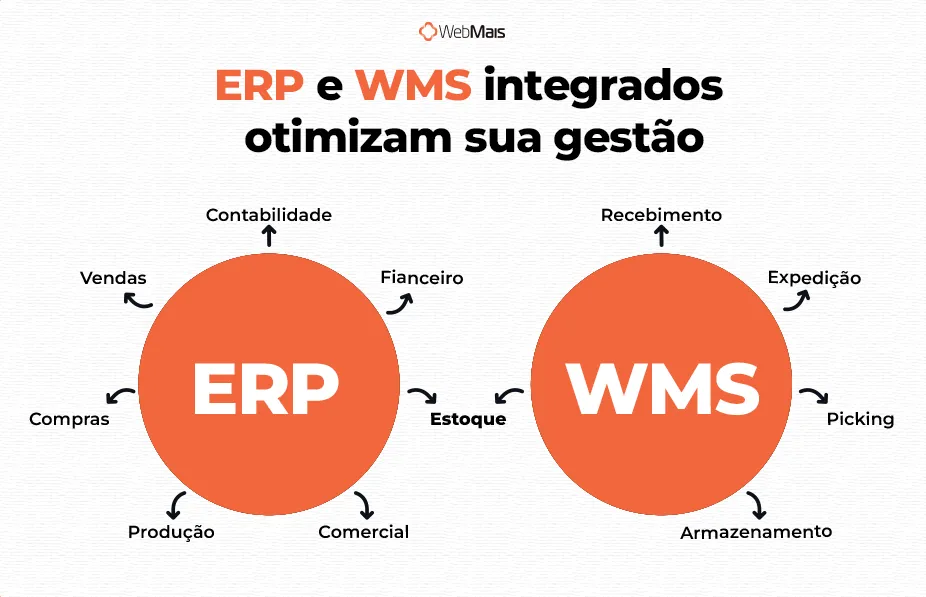 WebMais

ERP e WMS integrados otimizam sua gestão

Contabilidade

Vendas

Fianceiro

ERP

Compras

Estoque

Produção

Comercial

Recebimento

Expedição

WMS

Picking

Armazenamento